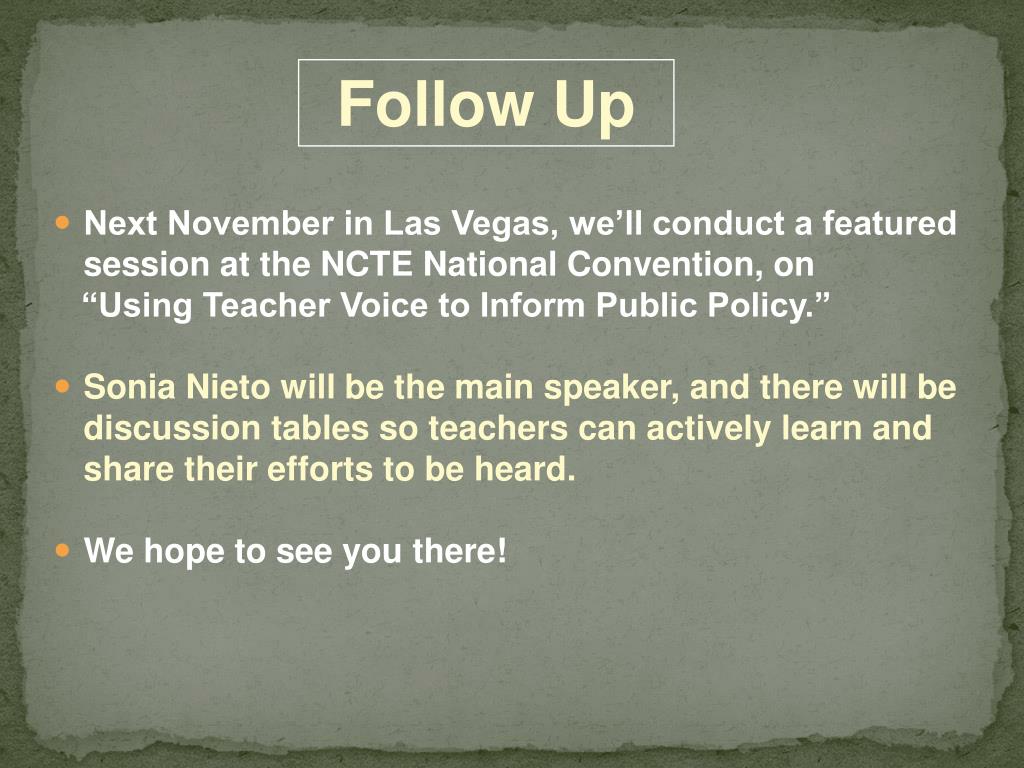 Follow Up

Next November in Las Vegas, we’ll conduct a featured session at the NCTE National Convention, on “Using Teacher Voice to Inform Public Policy.”

Sonia Nieto will be the main speaker, and there will be discussion tables so teachers can actively learn and share their efforts to be heard.

We hope to see you there!